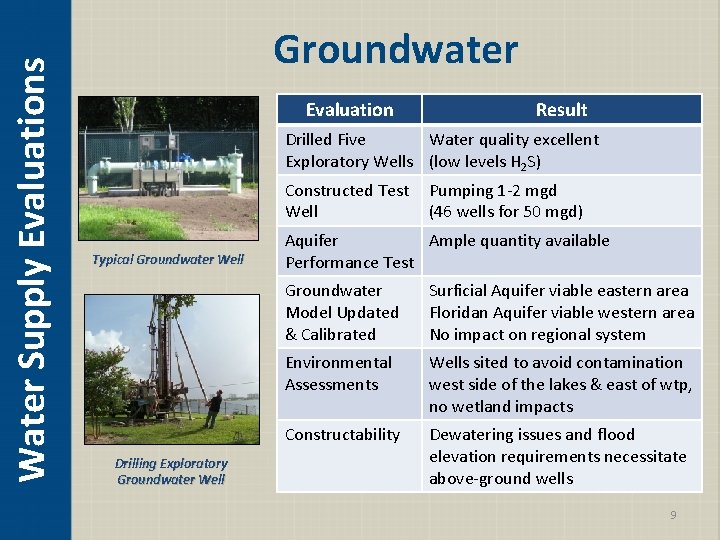 Water Supply Evaluations

Groundwater

Typical Groundwater Well

Drilling Exploratory Groundwater Well

| Evaluation | Result |
|---|---|
| Drilled Five Exploratory Wells | Water quality excellent (low levels $H_2S$) |
| Constructed Test Well | Pumping 1-2 mgd (46 wells for 50 mgd) |
| Aquifer Performance Test | Ample quantity available |
| Groundwater Model Updated & Calibrated | Surficial Aquifer viable eastern area Floridan Aquifer viable western area No impact on regional system |
| Environmental Assessments | Wells sited to avoid contamination west side of the lakes & east of wtp, no wetland impacts |
| Constructability | Dewatering issues and flood elevation requirements necessitate above-ground wells |

9